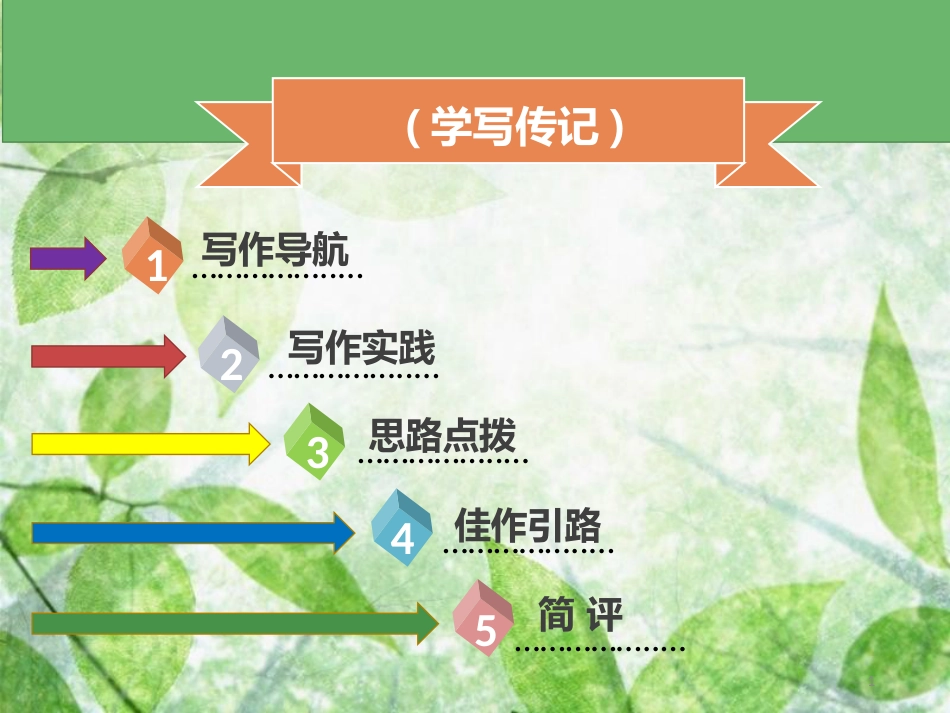 （学写传记）

1 写作导航

2 写作实践

3 思路点拨

4 佳作引路

5 简 评